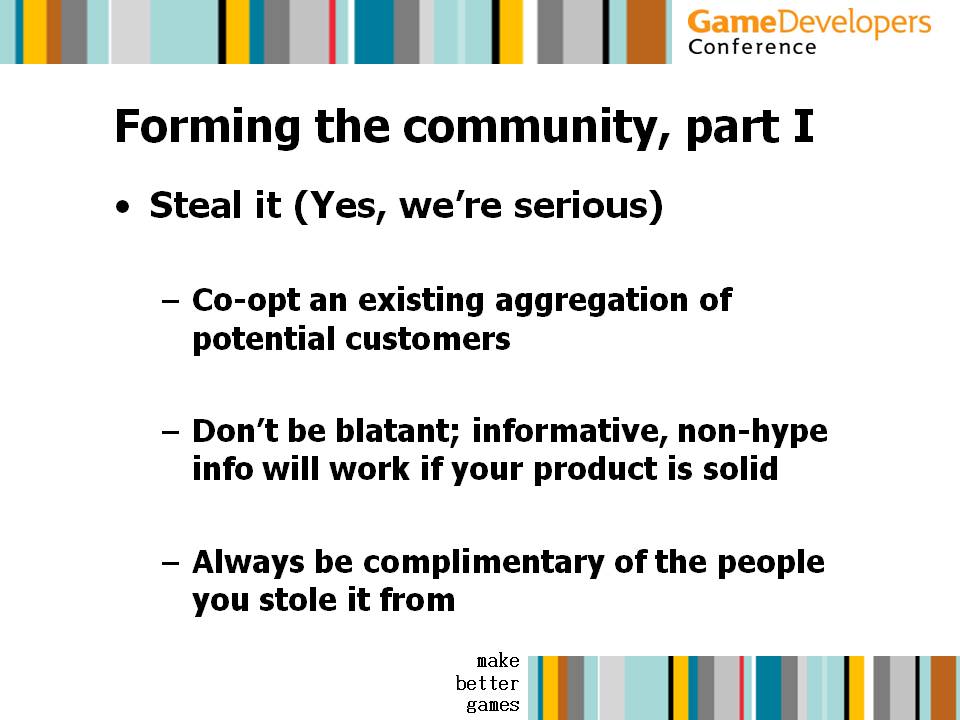 GameDevelopers
Conference

Forming the community, part I

• Steal it (Yes, we're serious)

– Co-opt an existing aggregation of potential customers

– Don't be blatant; informative, non-hype info will work if your product is solid

– Always be complimentary of the people you stole it from

make
better
games